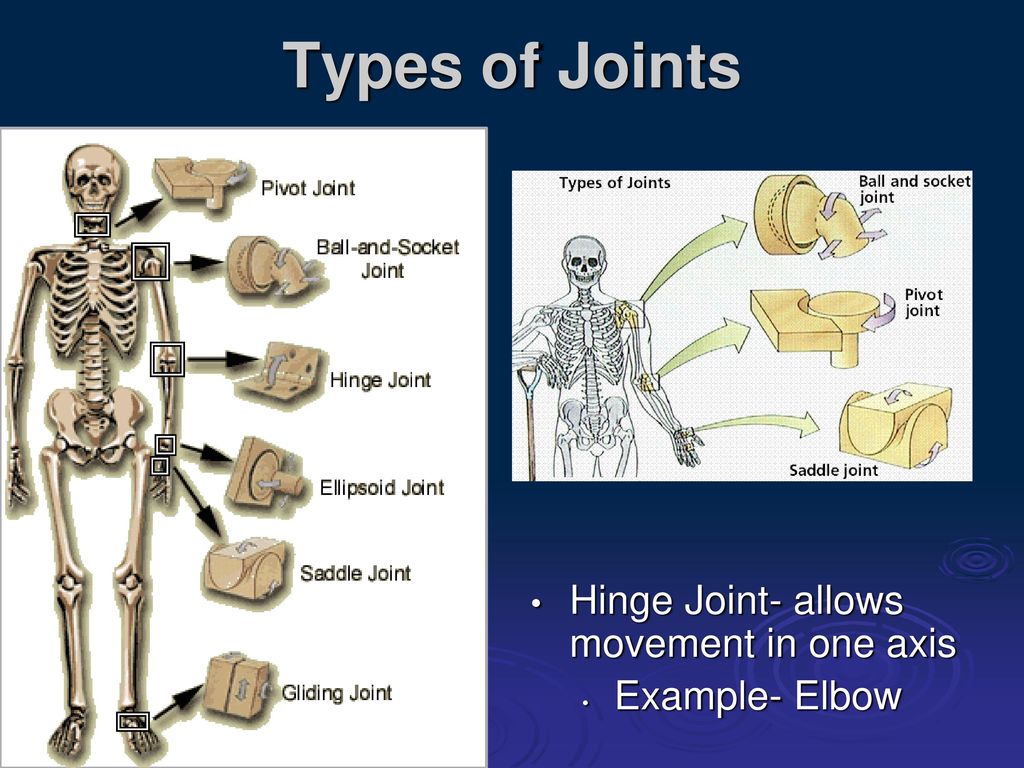 Types of Joints

Pivot Joint

Ball-and-Socket Joint

Hinge Joint

Ellipsoid Joint

Saddle Joint

Gliding Joint

Types of Joints

Ball and socket joint

Pivot joint

Saddle joint

• Hinge Joint- allows movement in one axis
  • Example- Elbow